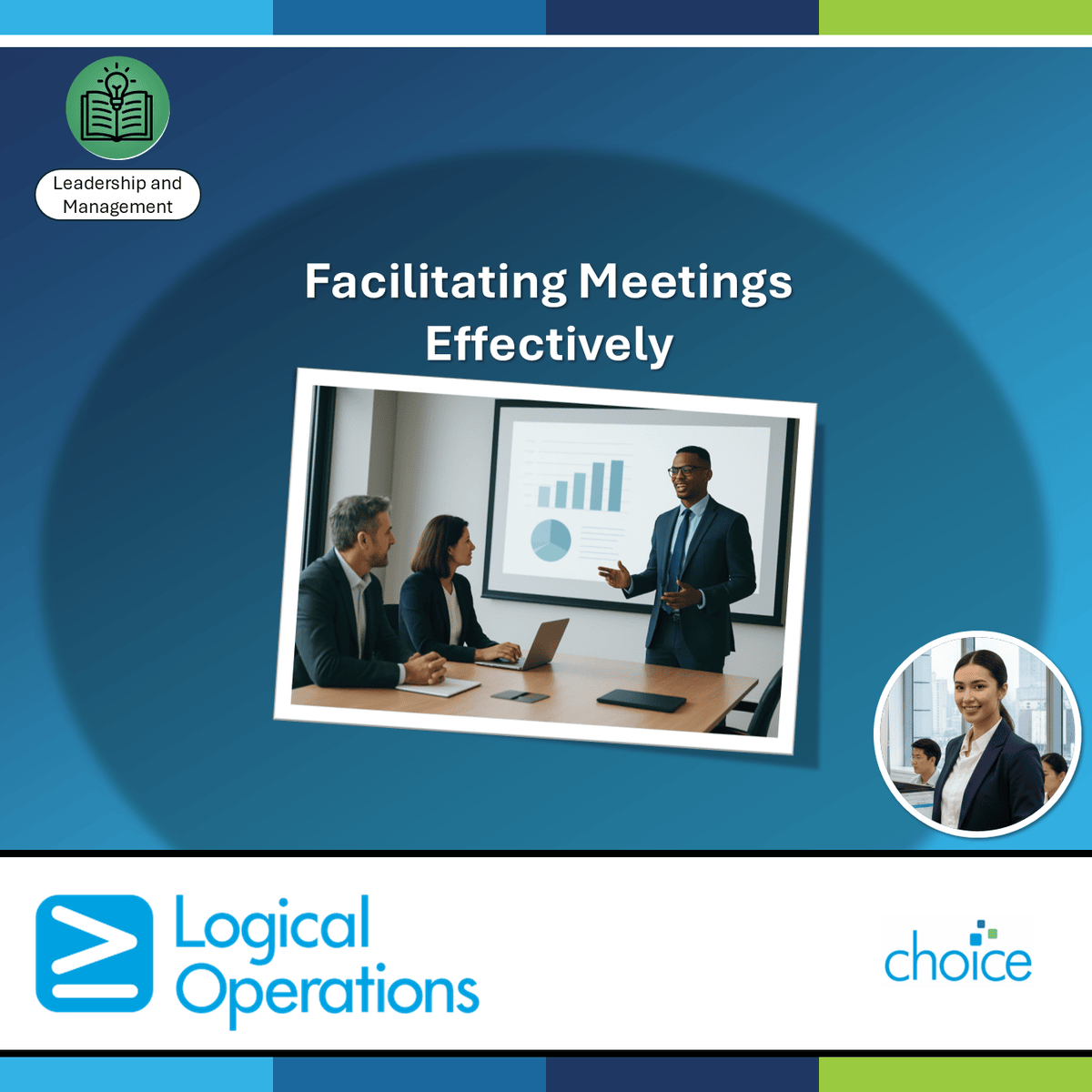 Leadership and Management

Facilitating Meetings Effectively

Logical Operations

choice